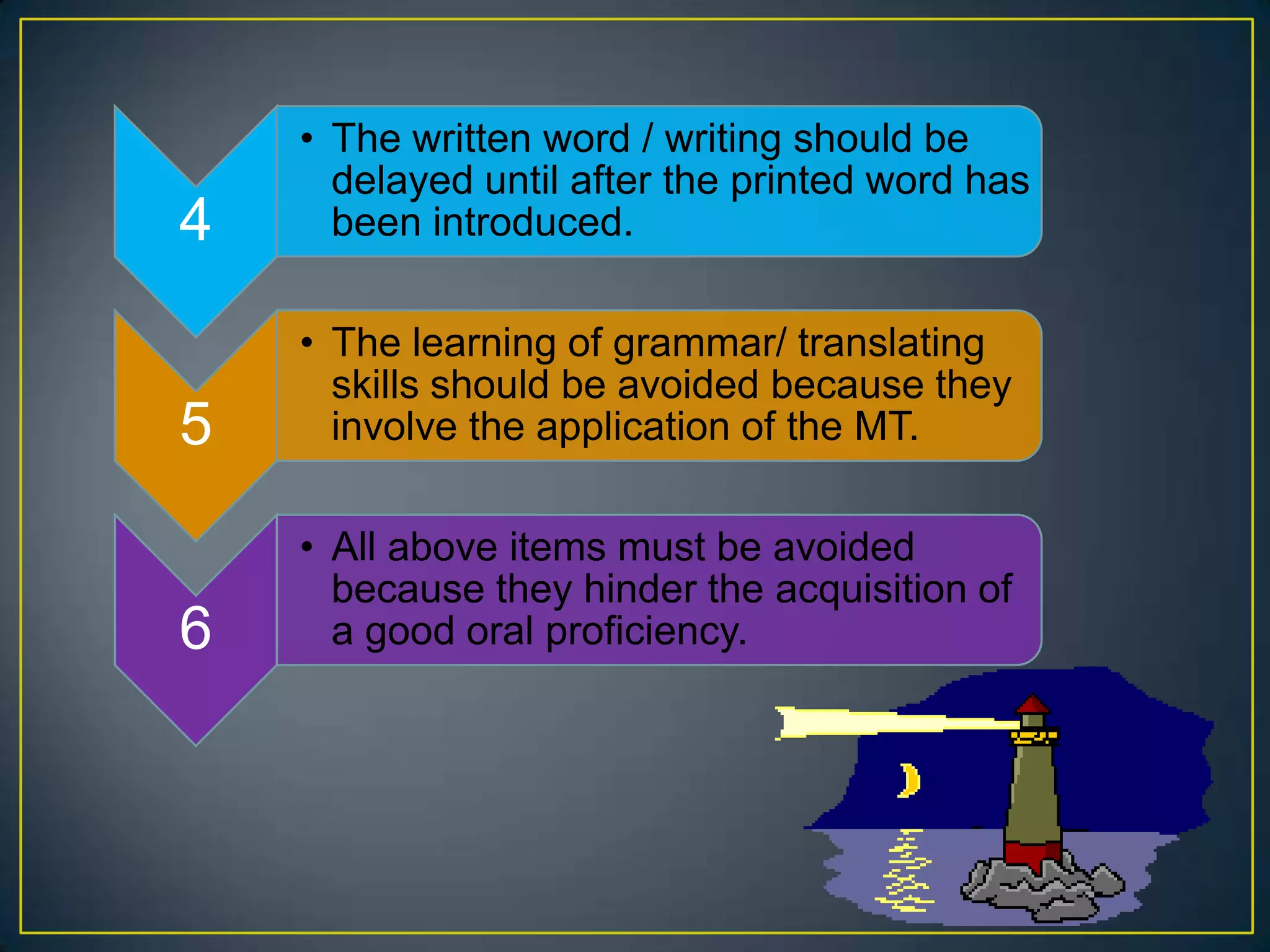 4

• The written word / writing should be delayed until after the printed word has been introduced.

5

• The learning of grammar/ translating skills should be avoided because they involve the application of the MT.

6

• All above items must be avoided because they hinder the acquisition of a good oral proficiency.